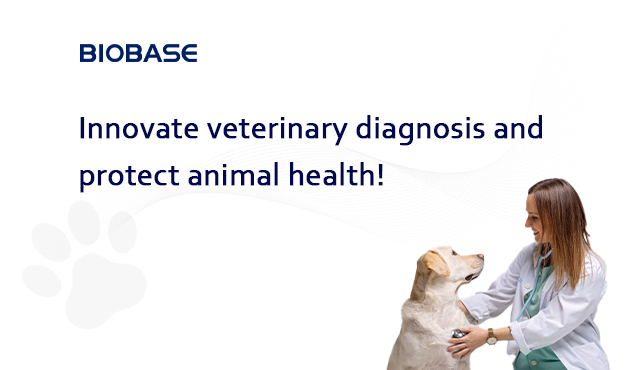 BIOBASE

Innovate veterinary diagnosis and protect animal health!